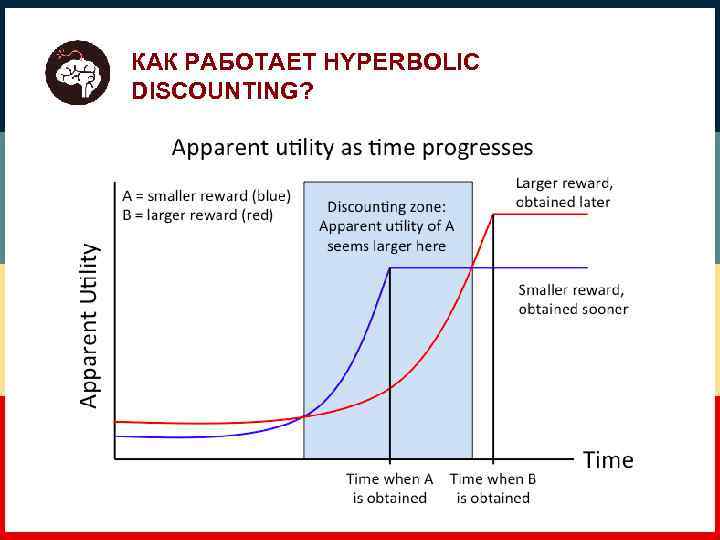 КАК РАБОТАЕТ HYPERBOLIC DISCOUNTING?

Apparent utility as time progresses

A = smaller reward (blue)
B = larger reward (red)

Discounting zone: Apparent utility of A seems larger here

Larger reward, obtained later

Smaller reward, obtained sooner

Apparent Utility

Time

Time when A is obtained

Time when B is obtained